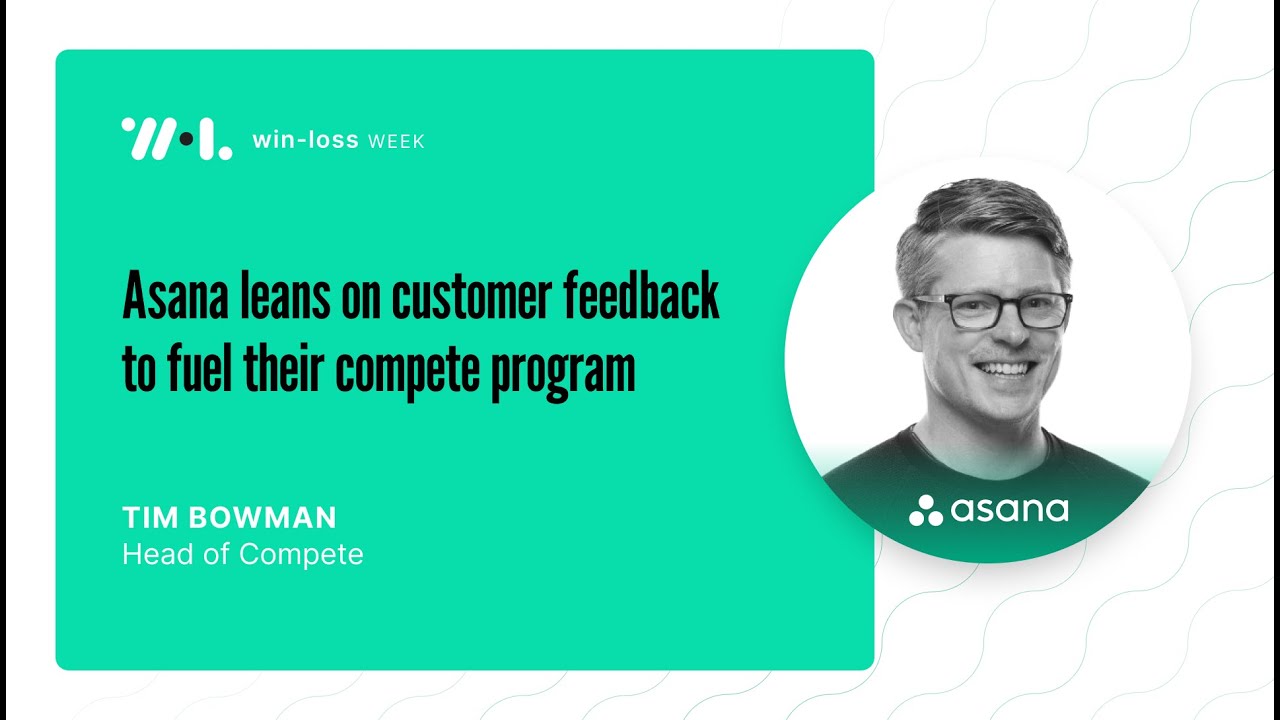 win-loss WEEK

Asana leans on customer feedback to fuel their compete program

TIM BOWMAN
Head of Compete

asana